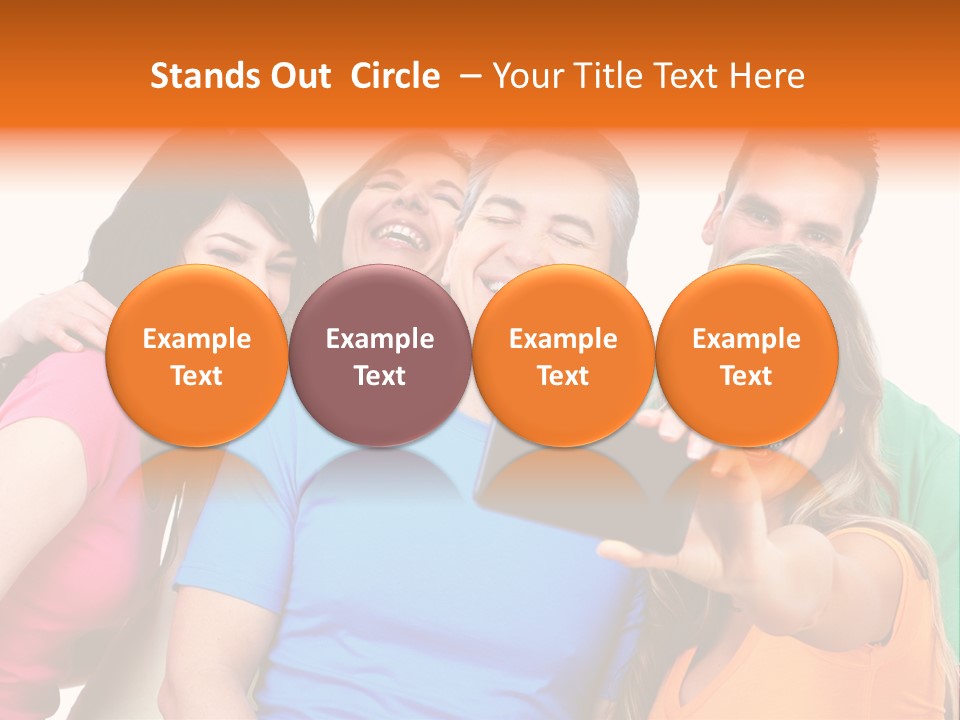 Stands Out Circle – Your Title Text Here

Example Text

Example Text

Example Text

Example Text